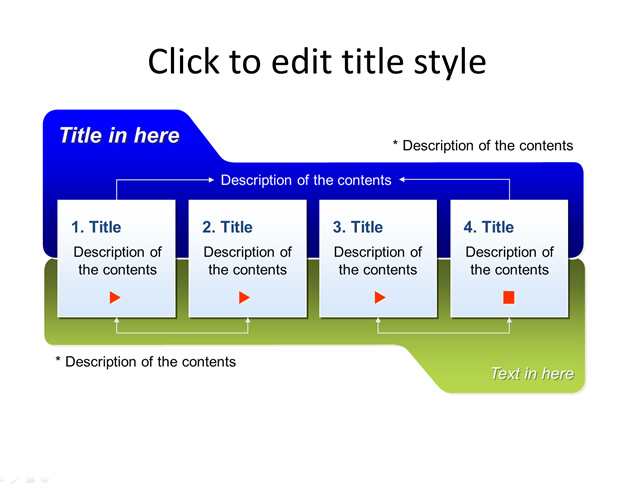 Click to edit title style

Title in here

* Description of the contents

Description of the contents

1. Title
Description of the contents

2. Title
Description of the contents

3. Title
Description of the contents

4. Title
Description of the contents

* Description of the contents

Text in here